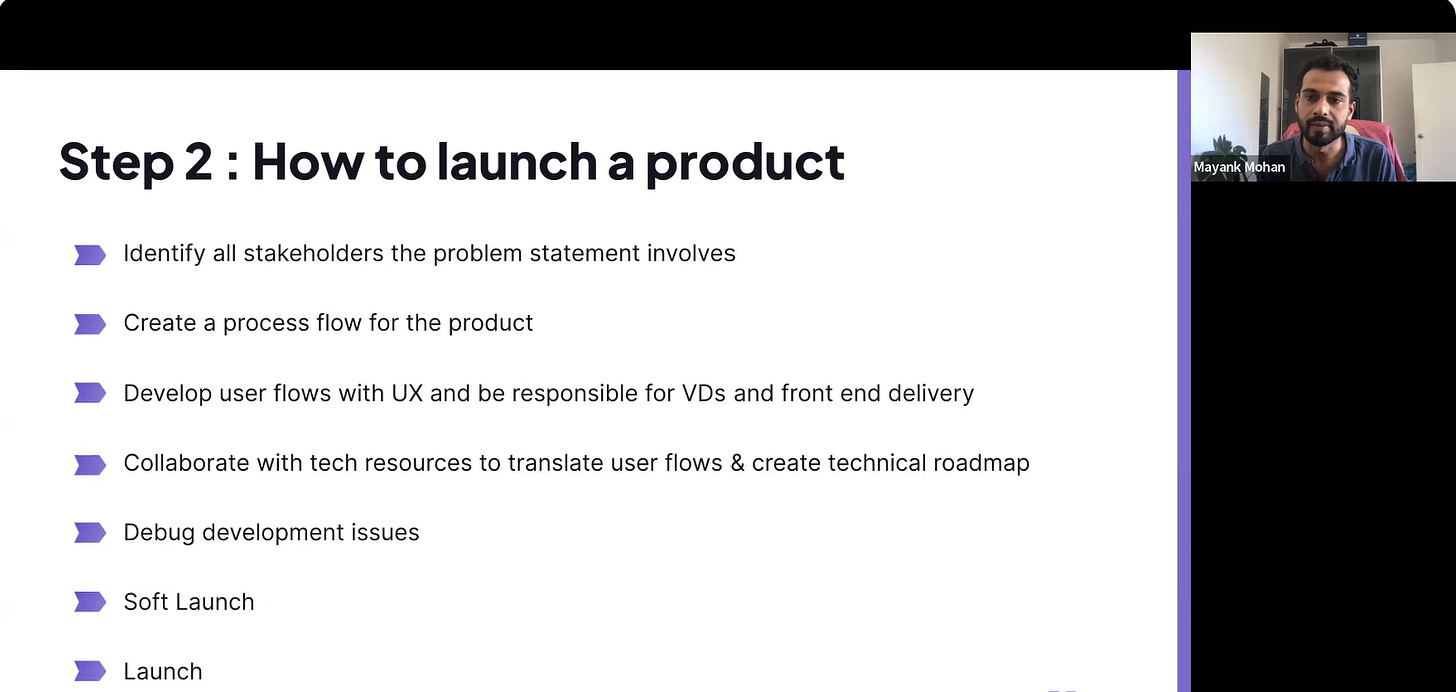 Step 2 : How to launch a product

Identify all stakeholders the problem statement involves

Create a process flow for the product

Develop user flows with UX and be responsible for VDs and front end delivery

Collaborate with tech resources to translate user flows & create technical roadmap

Debug development issues

Soft Launch

Launch

Mayank Mohan